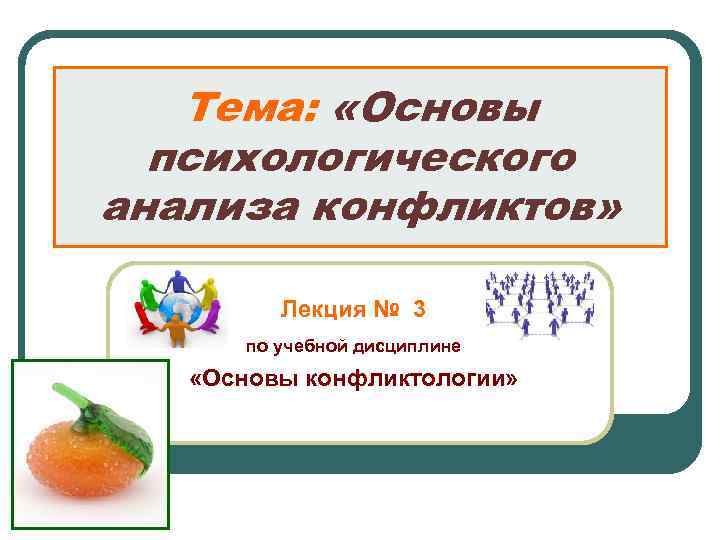 Тема: «Основы психологического анализа конфликтов»

Лекция № 3

по учебной дисциплине

«Основы конфликтологии»